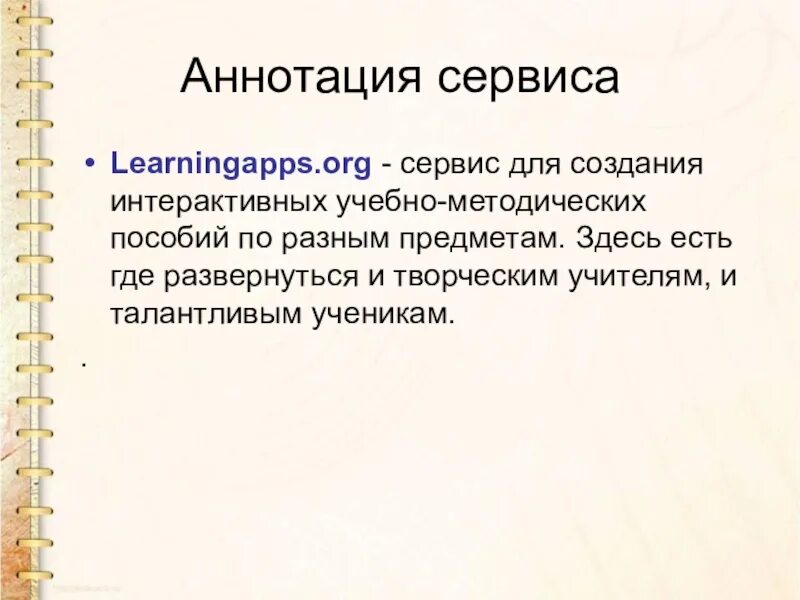 Аннотация сервиса

• Learningapps.org - сервис для создания интерактивных учебно-методических пособий по разным предметам. Здесь есть где развернуться и творческим учителям, и талантливым ученикам.

.